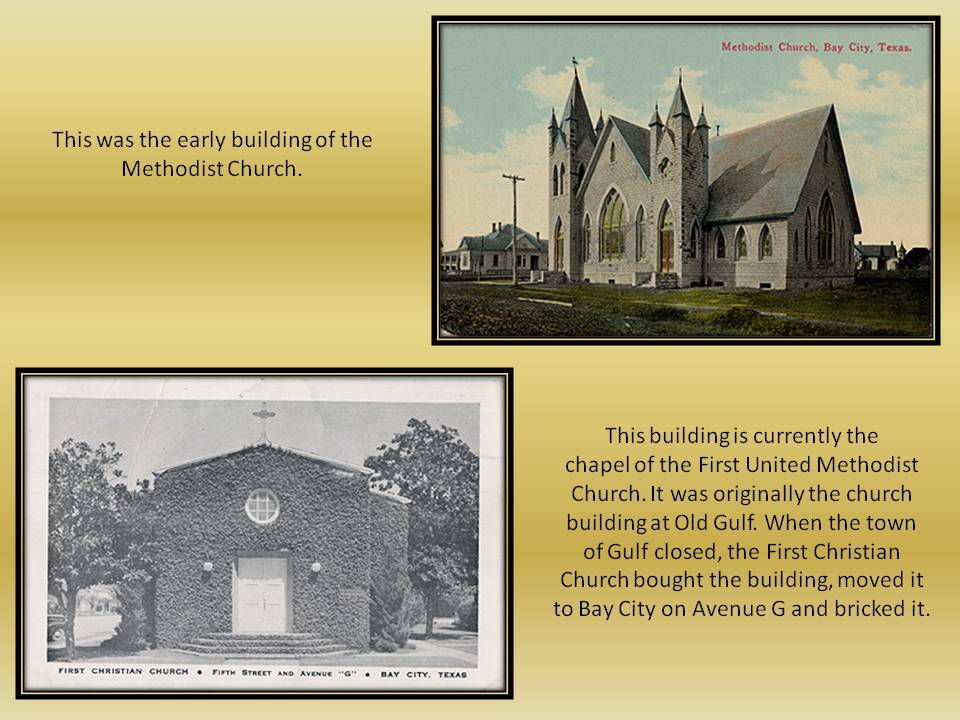 This was the early building of the Methodist Church.

Methodist Church, Bay City, Texas.

FIRST CHRISTIAN CHURCH • FIFTH STREET AND AVENUE "G" • BAY CITY, TEXAS

This building is currently the chapel of the First United Methodist Church. It was originally the church building at Old Gulf. When the town of Gulf closed, the First Christian Church bought the building, moved it to Bay City on Avenue G and bricked it.